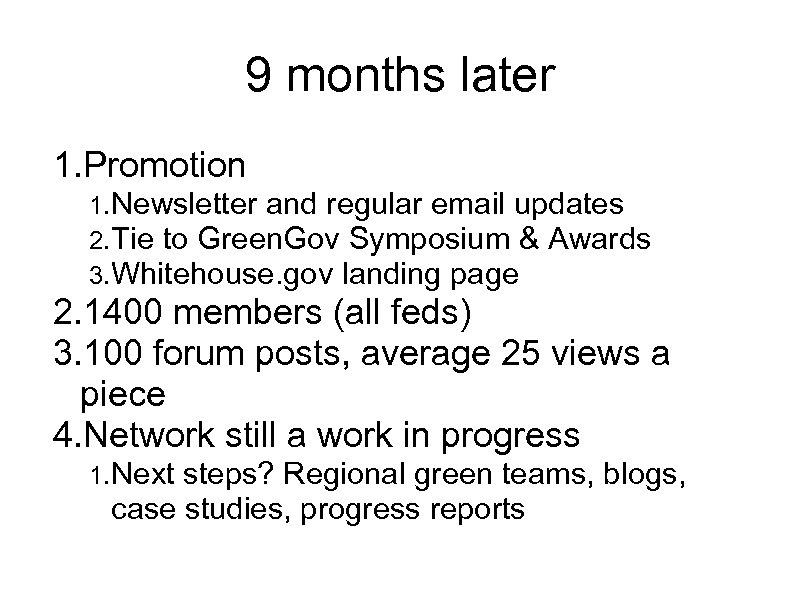 9 months later

1.Promotion
1.Newsletter and regular email updates
2.Tie to GreenGov Symposium & Awards
3.Whitehouse.gov landing page
2.1400 members (all feds)
3.100 forum posts, average 25 views a piece
4.Network still a work in progress
1.Next steps? Regional green teams, blogs, case studies, progress reports